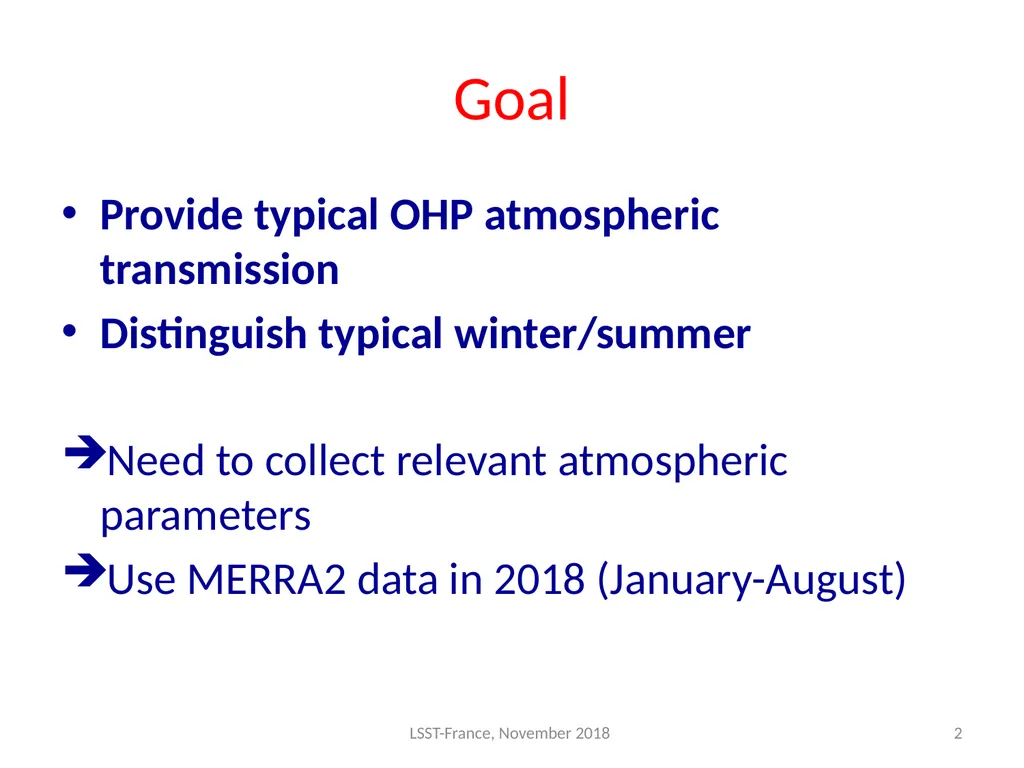 Goal

• Provide typical OHP atmospheric transmission
• Distinguish typical winter/summer

➔Need to collect relevant atmospheric parameters
➔Use MERRA2 data in 2018 (January-August)

LSST-France, November 2018

2